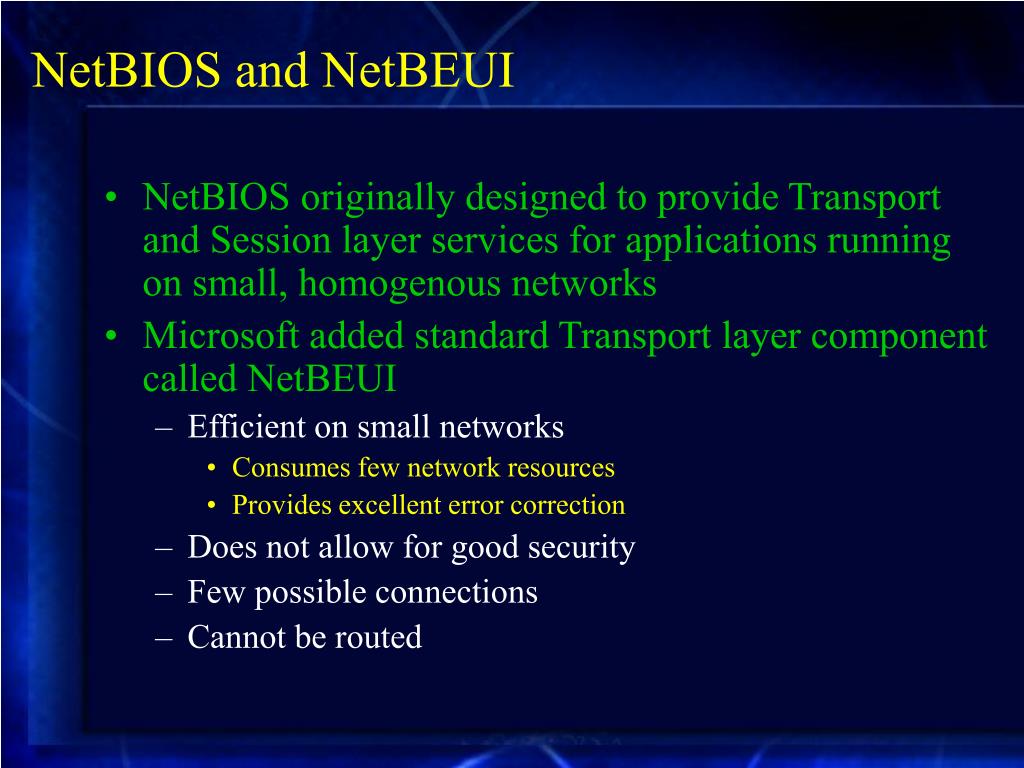 NetBIOS and NetBEUI

• NetBIOS originally designed to provide Transport and Session layer services for applications running on small, homogenous networks
• Microsoft added standard Transport layer component called NetBEUI
– Efficient on small networks
• Consumes few network resources
• Provides excellent error correction
– Does not allow for good security
– Few possible connections
– Cannot be routed